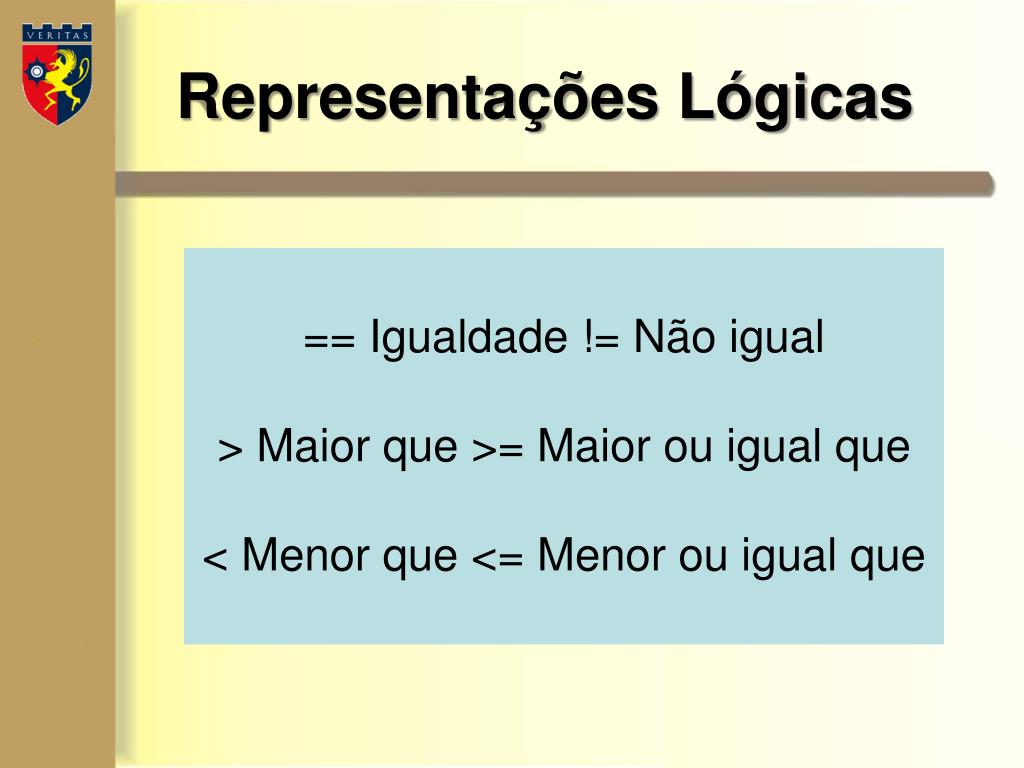 VERITAS

Representações Lógicas

== Igualdade != Não igual

> Maior que >= Maior ou igual que

< Menor que <= Menor ou igual que